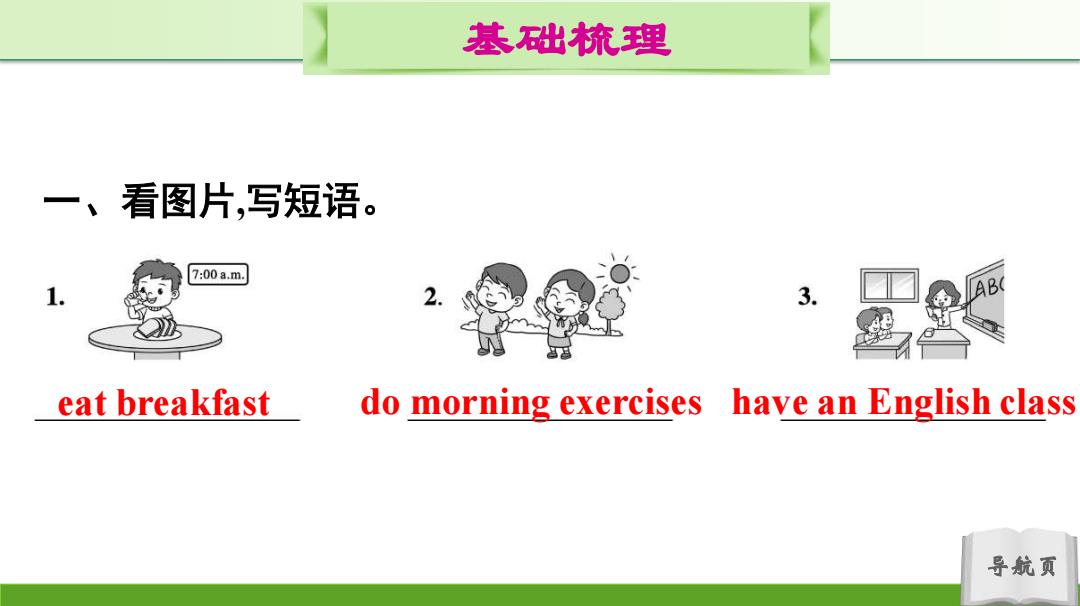 基础梳理

一、看图片,写短语。

1. 7:00 a.m.

eat breakfast

2.

do morning exercises

3. ABC

have an English class

导航页